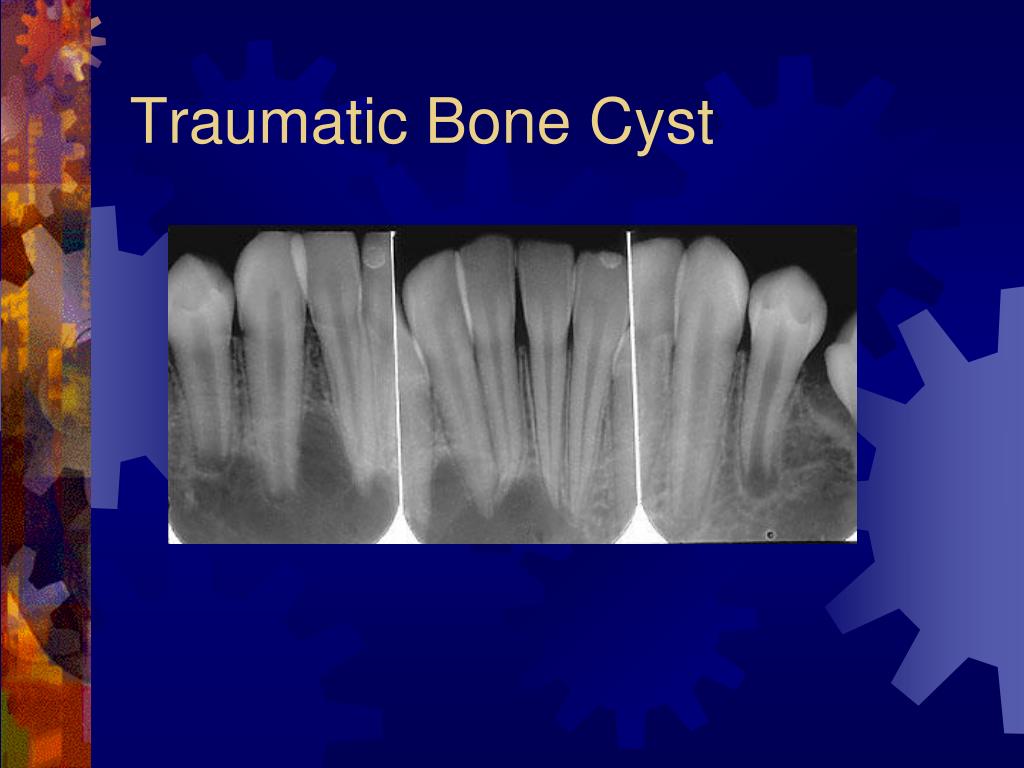 Traumatic Bone Cyst